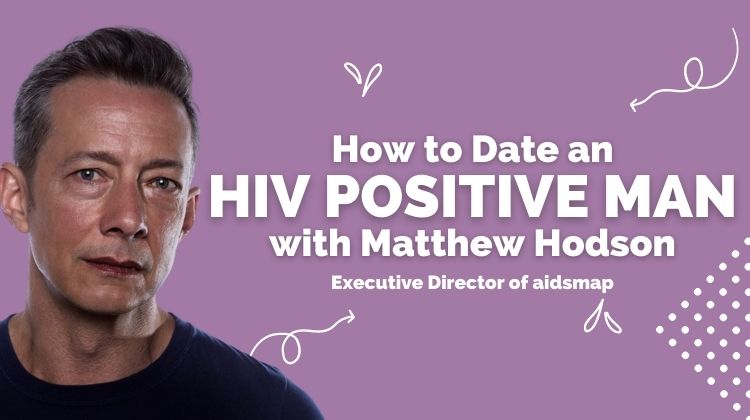 How to Date an
HIV POSITIVE MAN
with Matthew Hodson

Executive Director of aidsmap